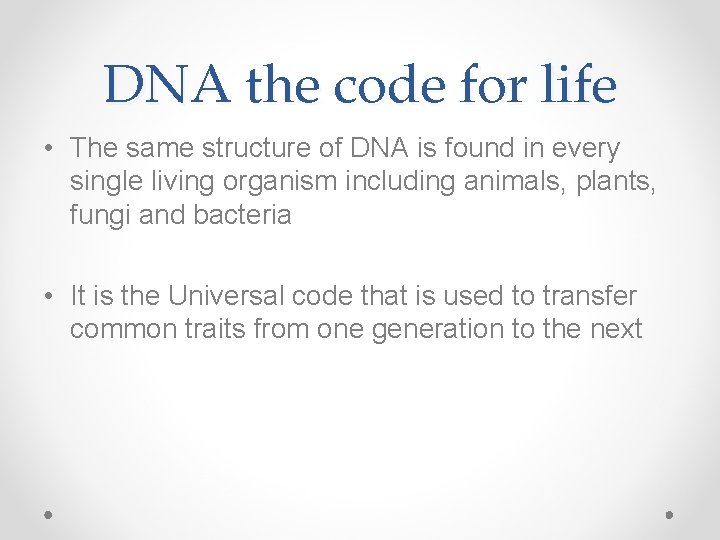 DNA the code for life

• The same structure of DNA is found in every single living organism including animals, plants, fungi and bacteria

• It is the Universal code that is used to transfer common traits from one generation to the next